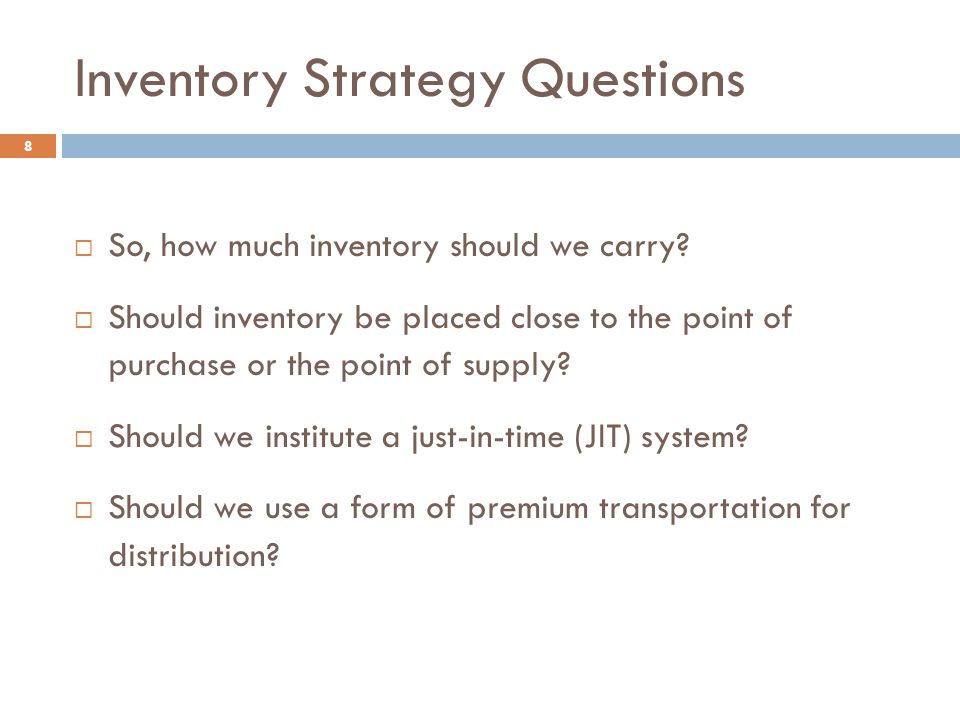 Inventory Strategy Questions

8

□ So, how much inventory should we carry?

□ Should inventory be placed close to the point of purchase or the point of supply?

□ Should we institute a just-in-time (JIT) system?

□ Should we use a form of premium transportation for distribution?